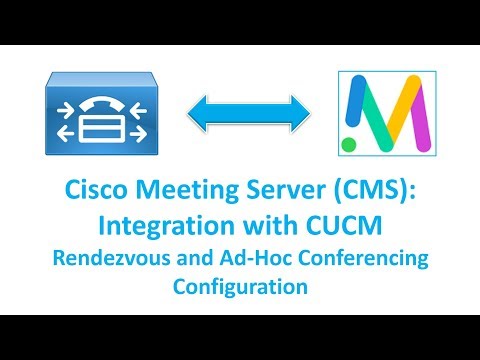 Cisco Meeting Server (CMS):
Integration with CUCM
Rendezvous and Ad-Hoc Conferencing Configuration